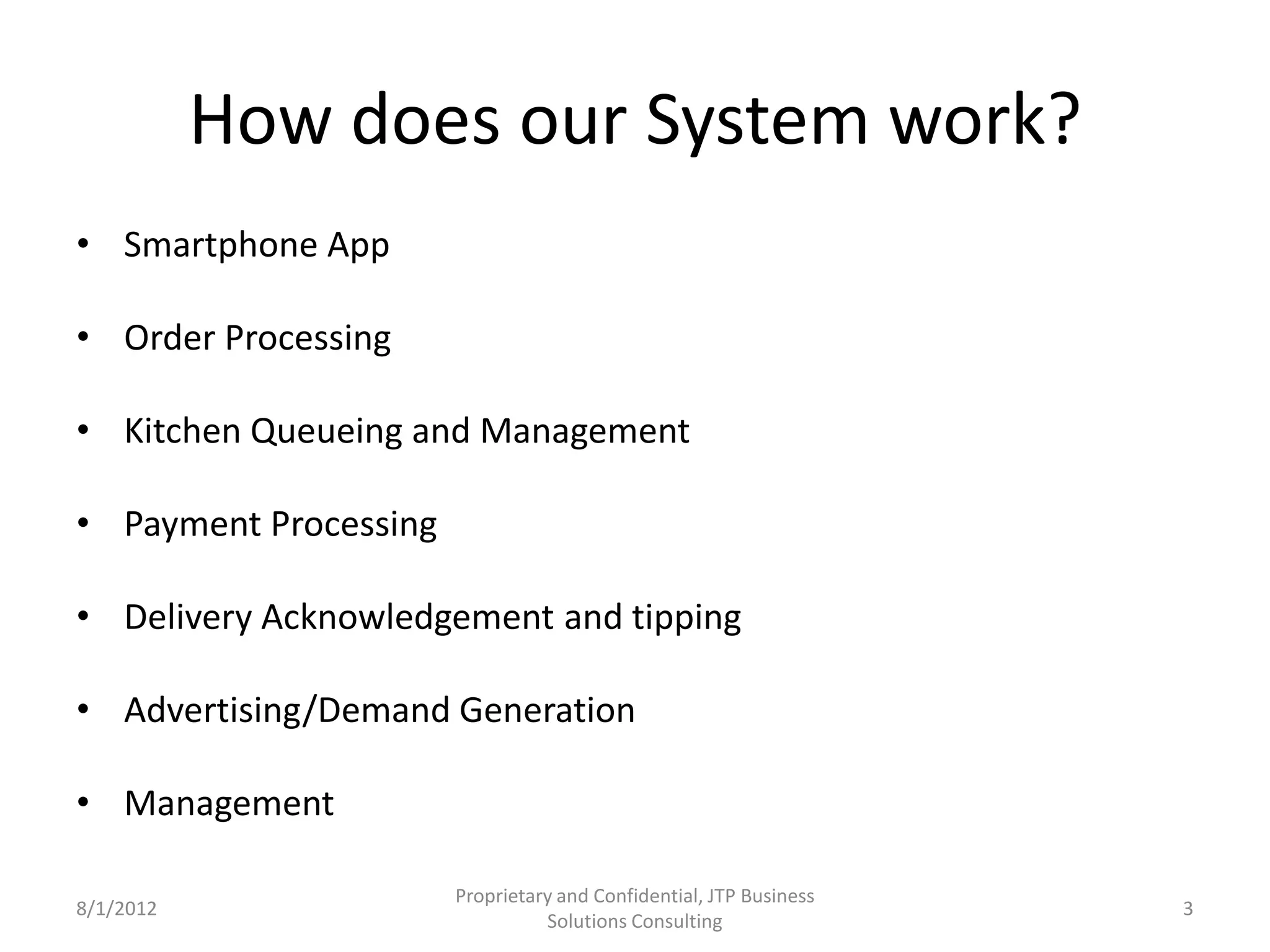 How does our System work?

• Smartphone App
• Order Processing
• Kitchen Queueing and Management
• Payment Processing
• Delivery Acknowledgement and tipping
• Advertising/Demand Generation
• Management

8/1/2012

Proprietary and Confidential, JTP Business Solutions Consulting

3